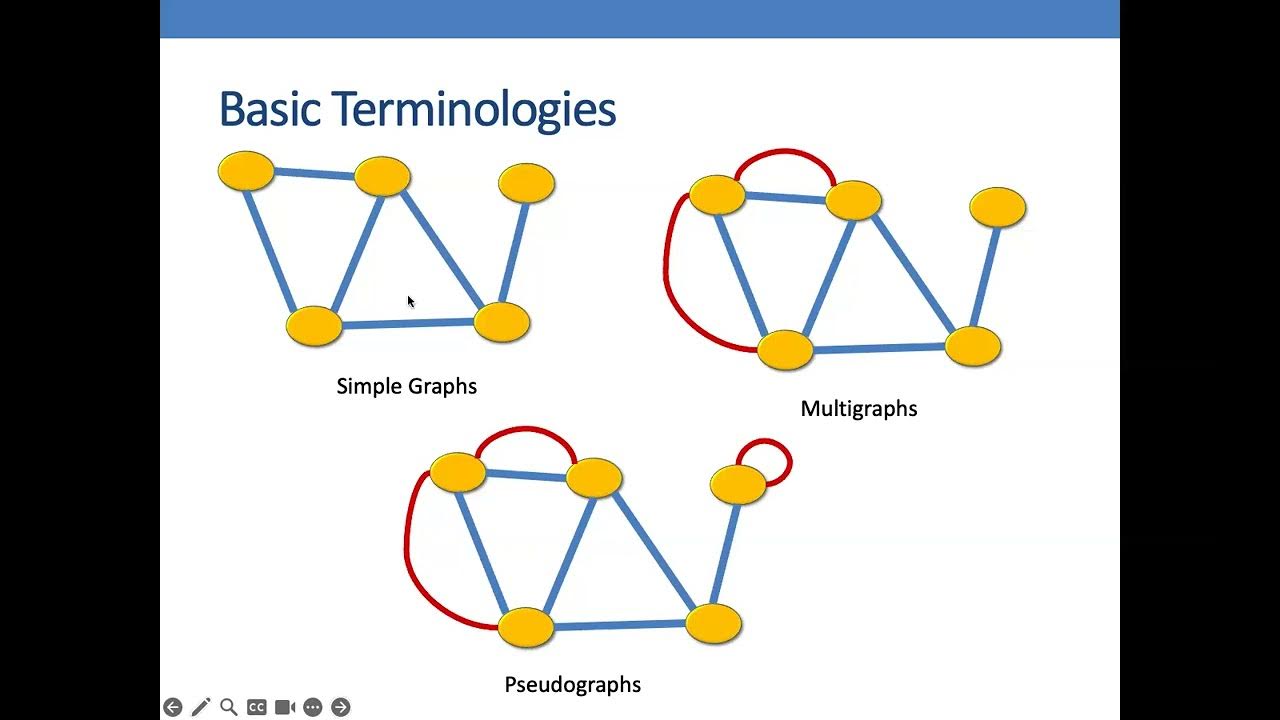 Basic Terminologies

Simple Graphs

Multigraphs

Pseudographs

CC